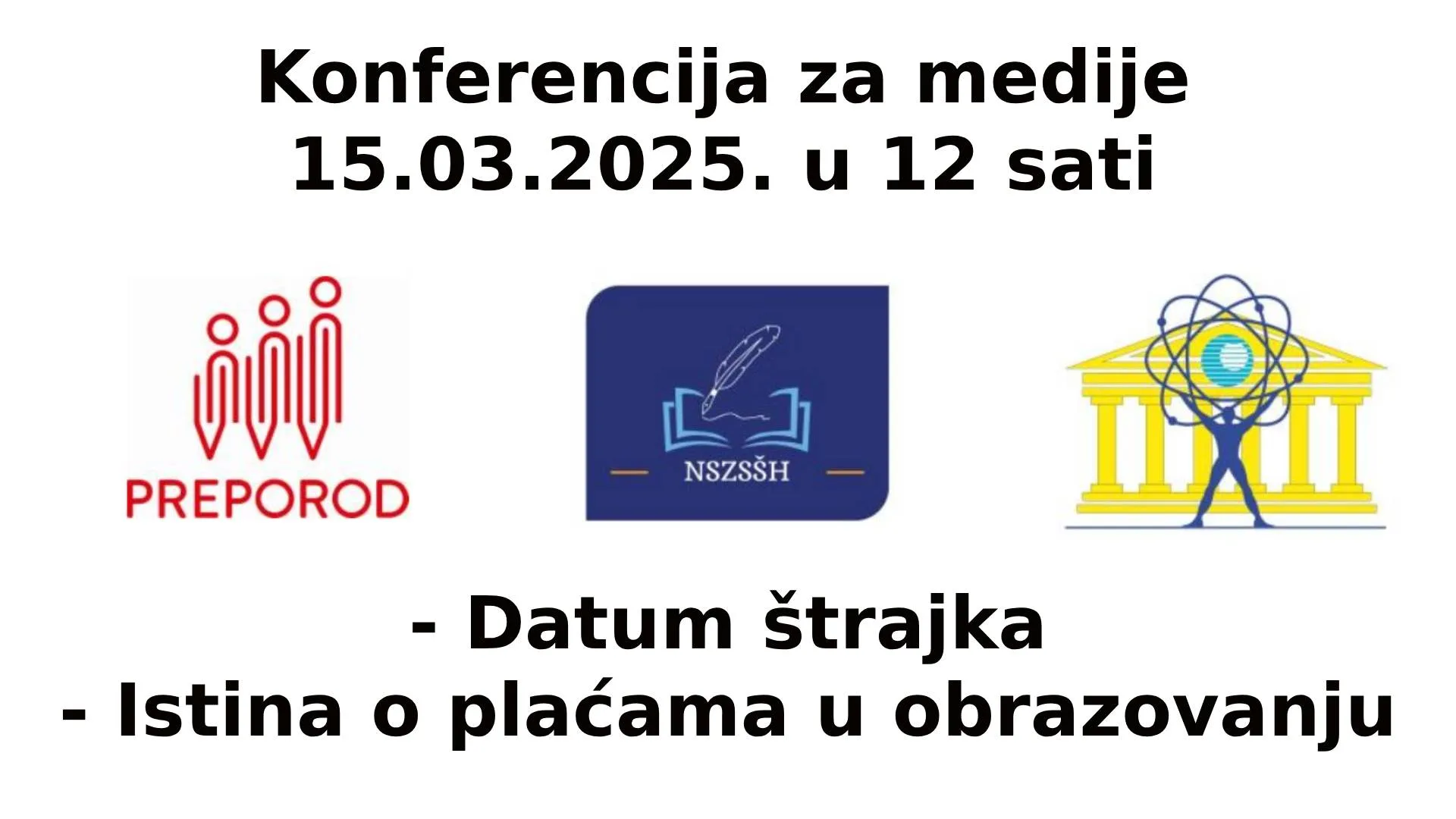 Konferencija za medije
15.03.2025. u 12 sati

PREPOROD

NSZSŠH

- Datum štrajka
- Istina o plaćama u obrazovanju